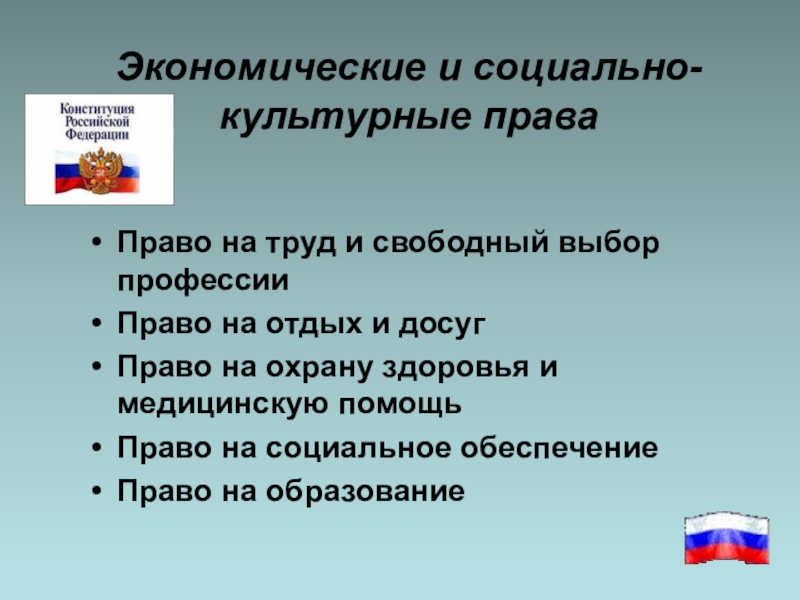 Экономические и социально-культурные права

Конституция Российской Федерации

• Право на труд и свободный выбор профессии
• Право на отдых и досуг
• Право на охрану здоровья и медицинскую помощь
• Право на социальное обеспечение
• Право на образование